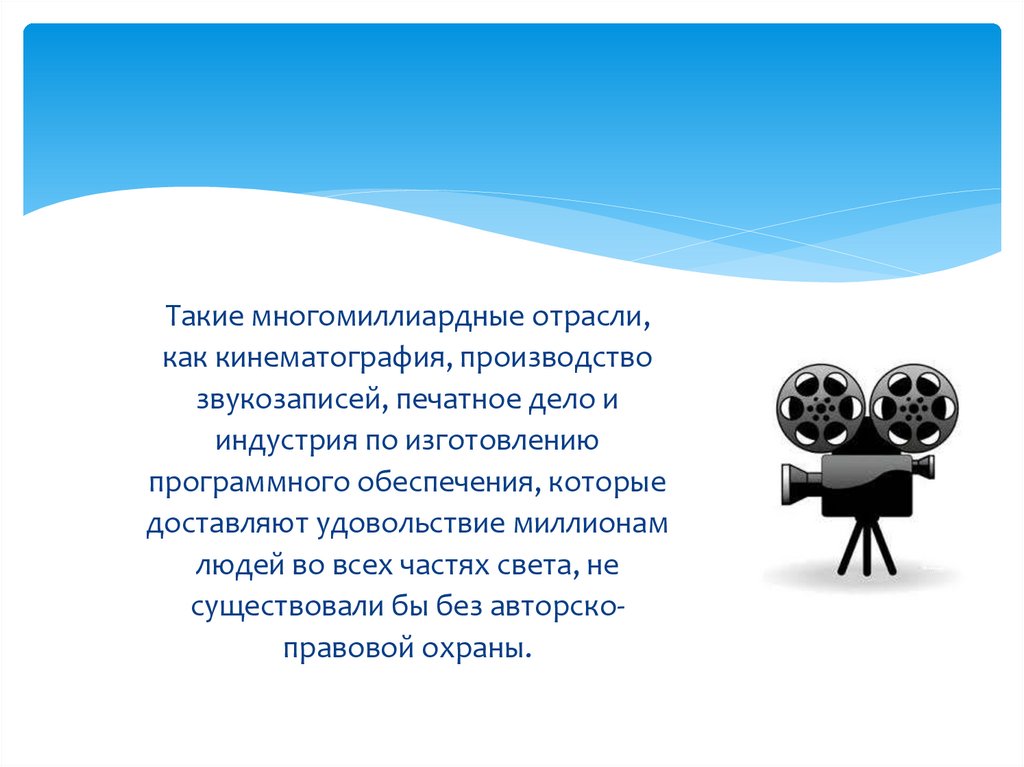 Такие многомиллиардные отрасли, как кинематография, производство звукозаписей, печатное дело и индустрия по изготовлению программного обеспечения, которые доставляют удовольствие миллионам людей во всех частях света, не существовали бы без авторско-правовой охраны.